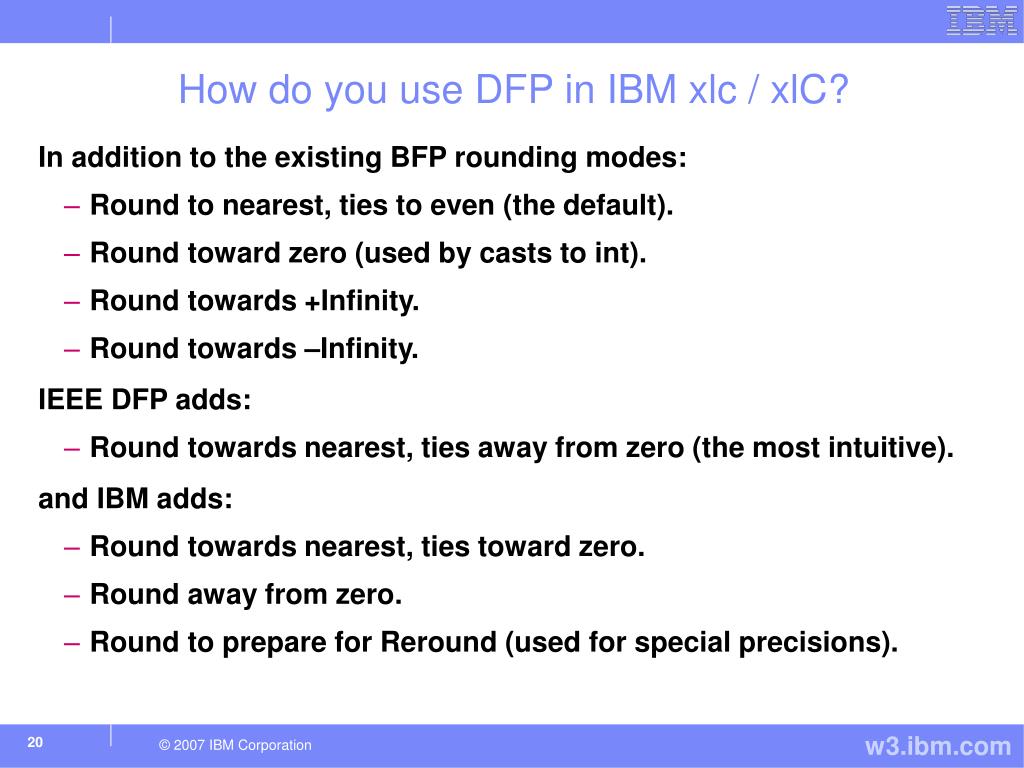 IBM

How do you use DFP in IBM xlc / xlC?

In addition to the existing BFP rounding modes:

– Round to nearest, ties to even (the default).

– Round toward zero (used by casts to int).

– Round towards +Infinity.

– Round towards –Infinity.

IEEE DFP adds:

– Round towards nearest, ties away from zero (the most intuitive).

and IBM adds:

– Round towards nearest, ties toward zero.

– Round away from zero.

– Round to prepare for Reround (used for special precisions).

20

© 2007 IBM Corporation

w3.ibm.com